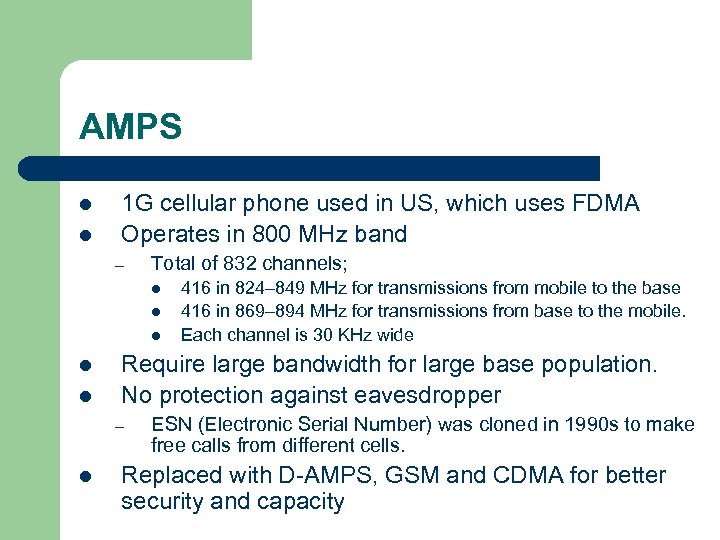 AMPS

- 1G cellular phone used in US, which uses FDMA
- Operates in 800 MHz band
  – Total of 832 channels;
    - 416 in 824–849 MHz for transmissions from mobile to the base
    - 416 in 869–894 MHz for transmissions from base to the mobile.
    - Each channel is 30 KHz wide
- Require large bandwidth for large base population.
- No protection against eavesdropper
  – ESN (Electronic Serial Number) was cloned in 1990s to make free calls from different cells.
- Replaced with D-AMPS, GSM and CDMA for better security and capacity